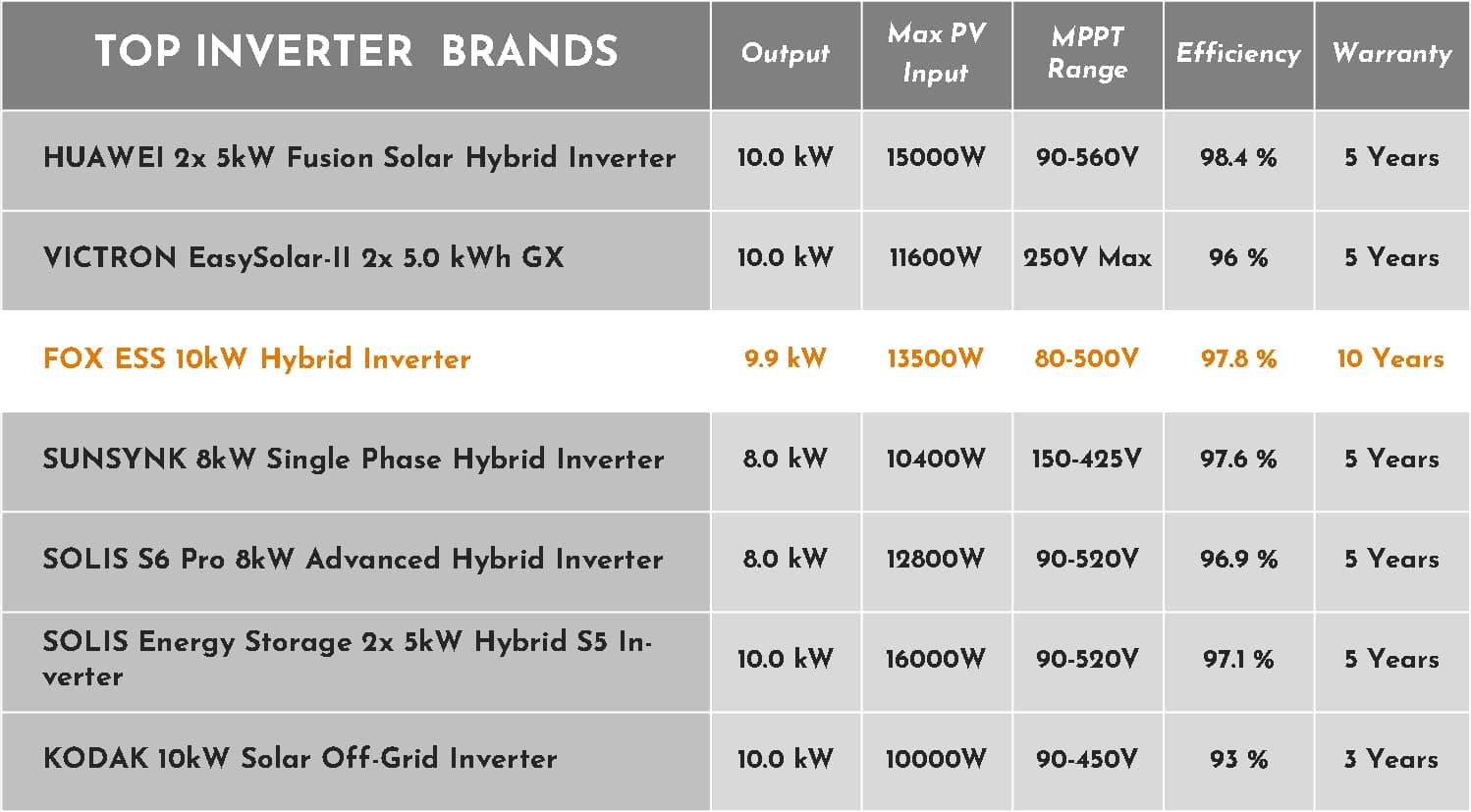 | TOP INVERTER BRANDS | Output | Max PV Input | MPPT Range | Efficiency | Warranty |
|---|---|---|---|---|---|
| HUAWEI 2x 5kW Fusion Solar Hybrid Inverter | 10.0 kW | 15000W | 90-560V | 98.4 % | 5 Years |
| VICTRON EasySolar-II 2x 5.0 kWh GX | 10.0 kW | 11600W | 250V Max | 96 % | 5 Years |
| FOX ESS 10kW Hybrid Inverter | 9.9 kW | 13500W | 80-500V | 97.8 % | 10 Years |
| SUNSYNK 8kW Single Phase Hybrid Inverter | 8.0 kW | 10400W | 150-425V | 97.6 % | 5 Years |
| SOLIS S6 Pro 8kW Advanced Hybrid Inverter | 8.0 kW | 12800W | 90-520V | 96.9 % | 5 Years |
| SOLIS Energy Storage 2x 5kW Hybrid S5 Inverter | 10.0 kW | 16000W | 90-520V | 97.1 % | 5 Years |
| KODAK 10kW Solar Off-Grid Inverter | 10.0 kW | 10000W | 90-450V | 93 % | 3 Years |